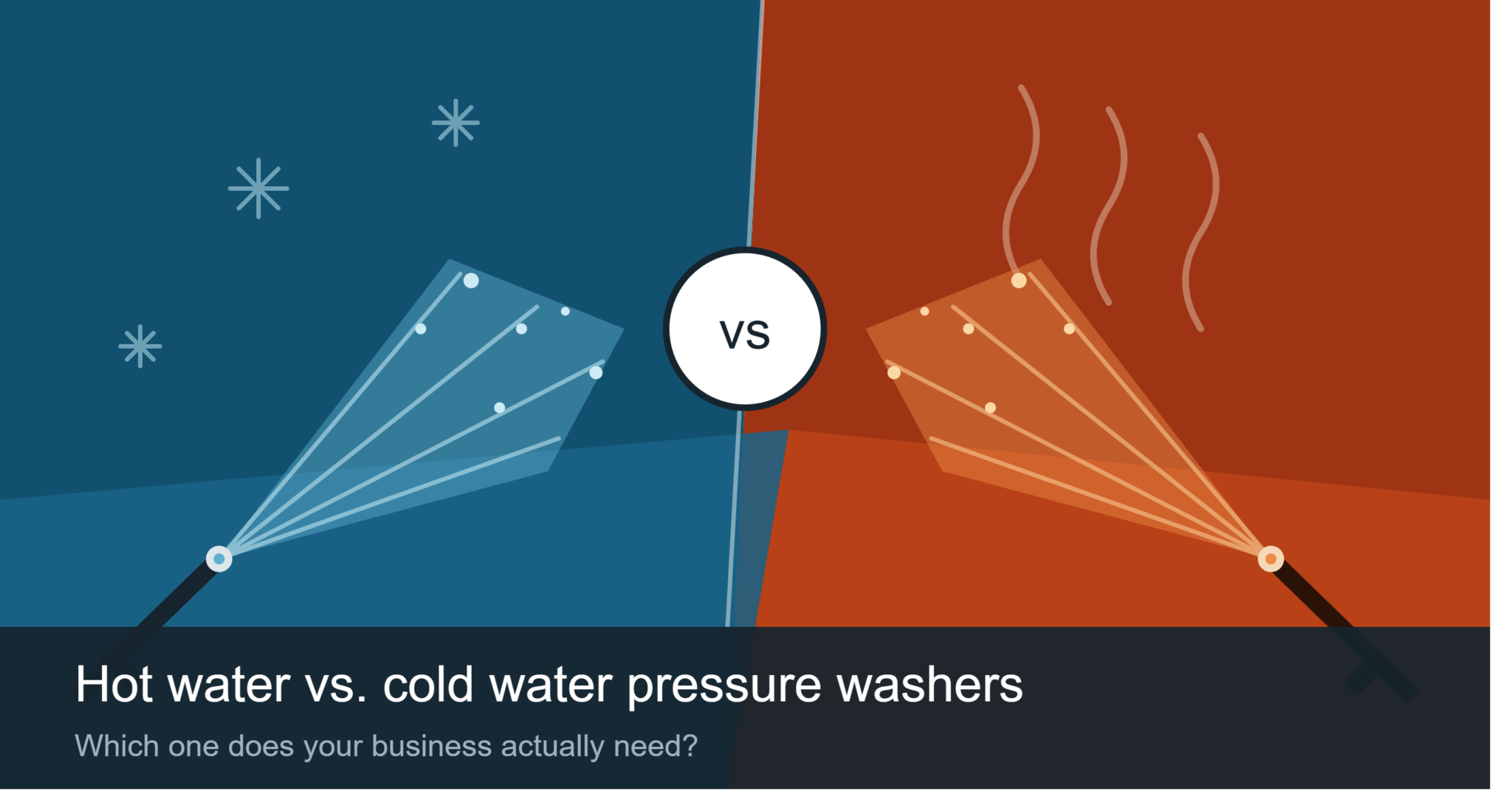 VS

Hot water vs. cold water pressure washers

Which one does your business actually need?